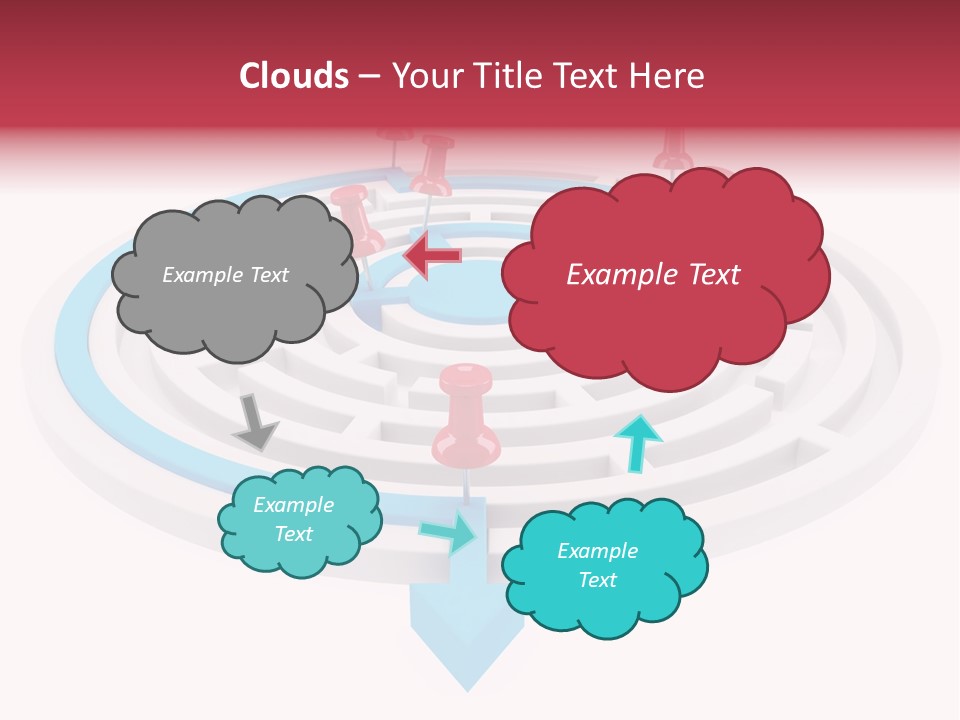 Clouds – Your Title Text Here

Example Text

Example Text

Example Text

Example Text